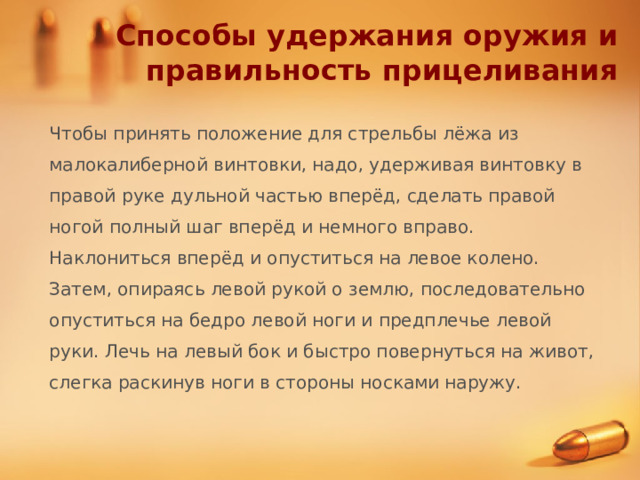 Способы удержания оружия и правильность прицеливания

Чтобы принять положение для стрельбы лёжа из малокалиберной винтовки, надо, удерживая винтовку в правой руке дульной частью вперёд, сделать правой ногой полный шаг вперёд и немного вправо. Наклониться вперёд и опуститься на левое колено. Затем, опираясь левой рукой о землю, последовательно опуститься на бедро левой ноги и предплечье левой руки. Лечь на левый бок и быстро повернуться на живот, слегка раскинув ноги в стороны носками наружу.